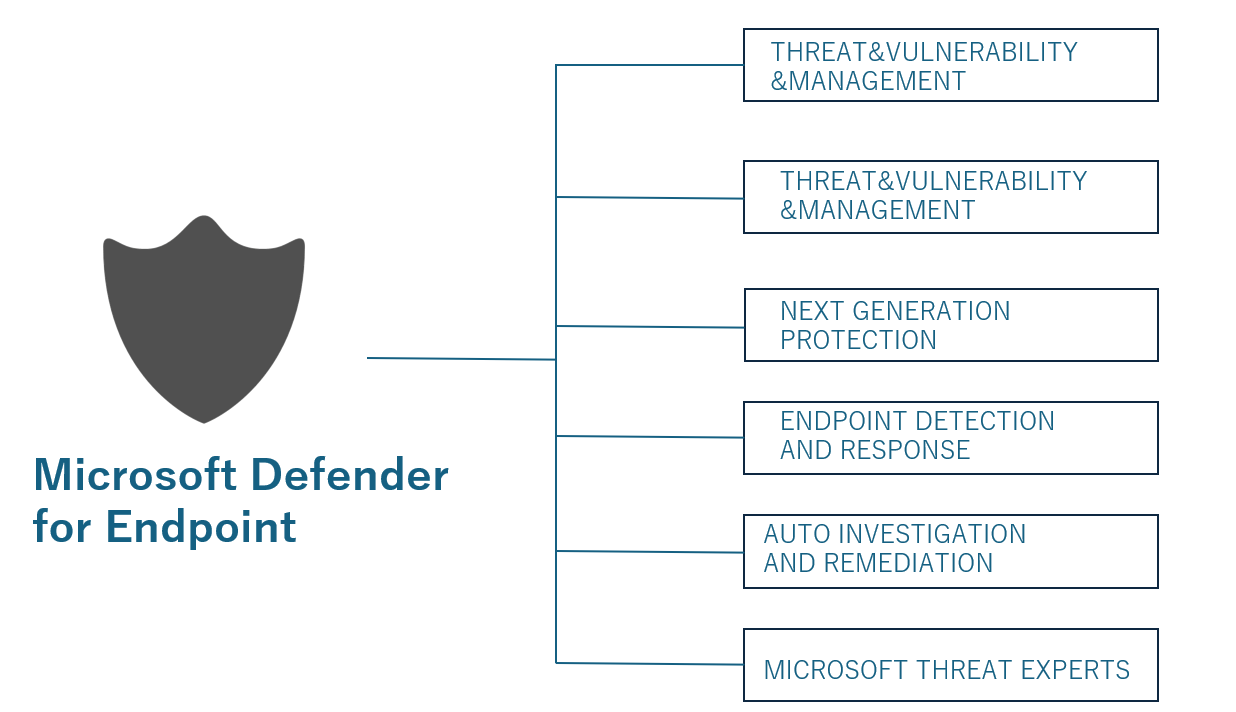 Microsoft Defender for Endpoint

THREAT&VULNERABILITY &MANAGEMENT

THREAT&VULNERABILITY &MANAGEMENT

NEXT GENERATION PROTECTION

ENDPOINT DETECTION AND RESPONSE

AUTO INVESTIGATION AND REMEDIATION

MICROSOFT THREAT EXPERTS